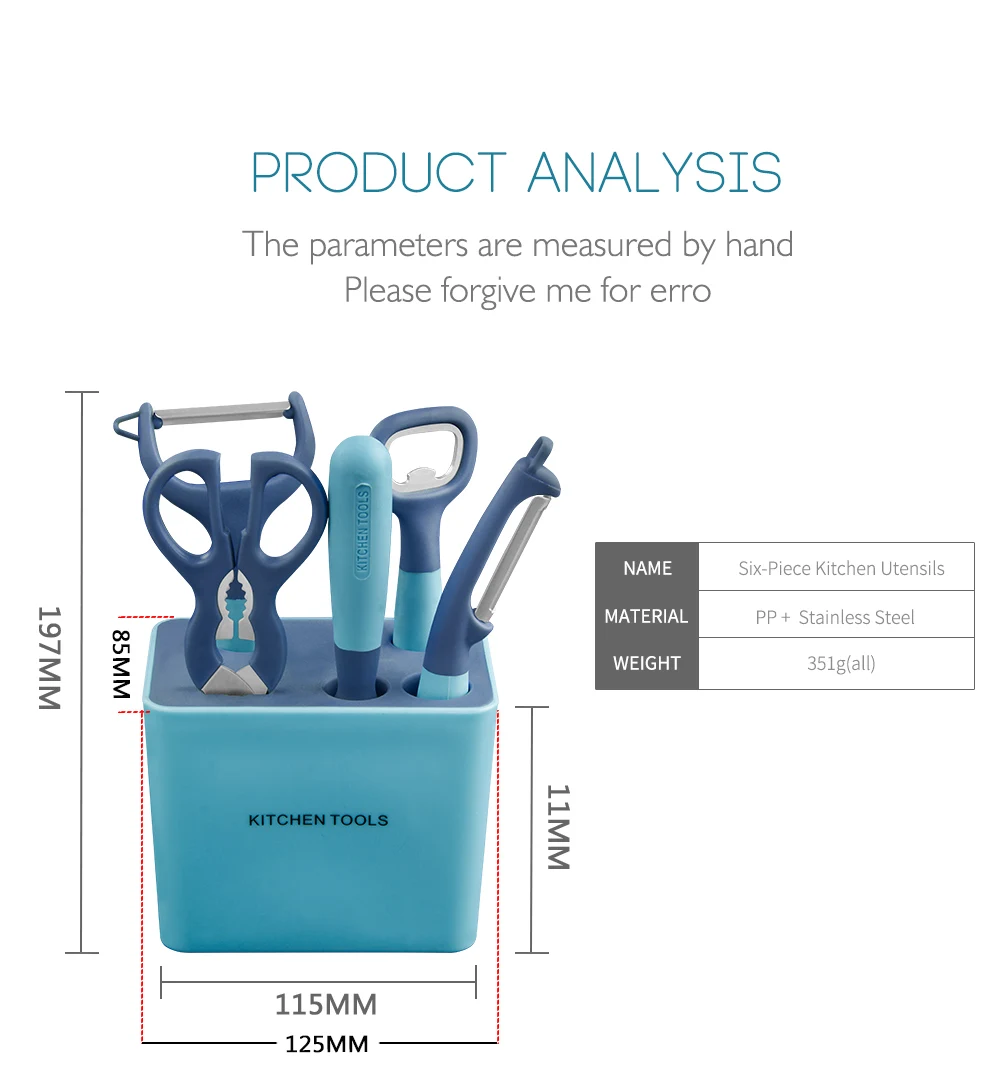 PRODUCT ANALYSIS

The parameters are measured by hand
Please forgive me for erro

197MM

85MM

KITCHEN TOOLS

KITCHEN TOOLS

11MM

115MM

125MM

| NAME | Six-Piece Kitchen Utensils |
|---|---|
| MATERIAL | PP + Stainless Steel |
| WEIGHT | 351g(all) |